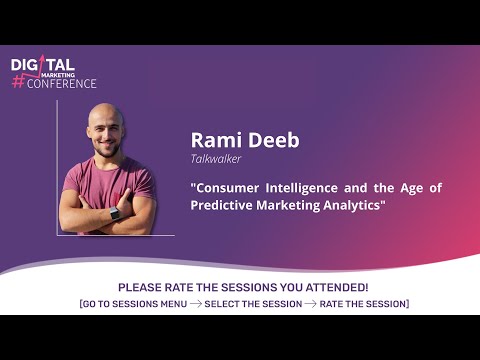 DIGITAL MARKETING #CONFERENCE

Rami Deeb
Talkwalker

"Consumer Intelligence and the Age of Predictive Marketing Analytics"

PLEASE RATE THE SESSIONS YOU ATTENDED!
[GO TO SESSIONS MENU → SELECT THE SESSION → RATE THE SESSION]